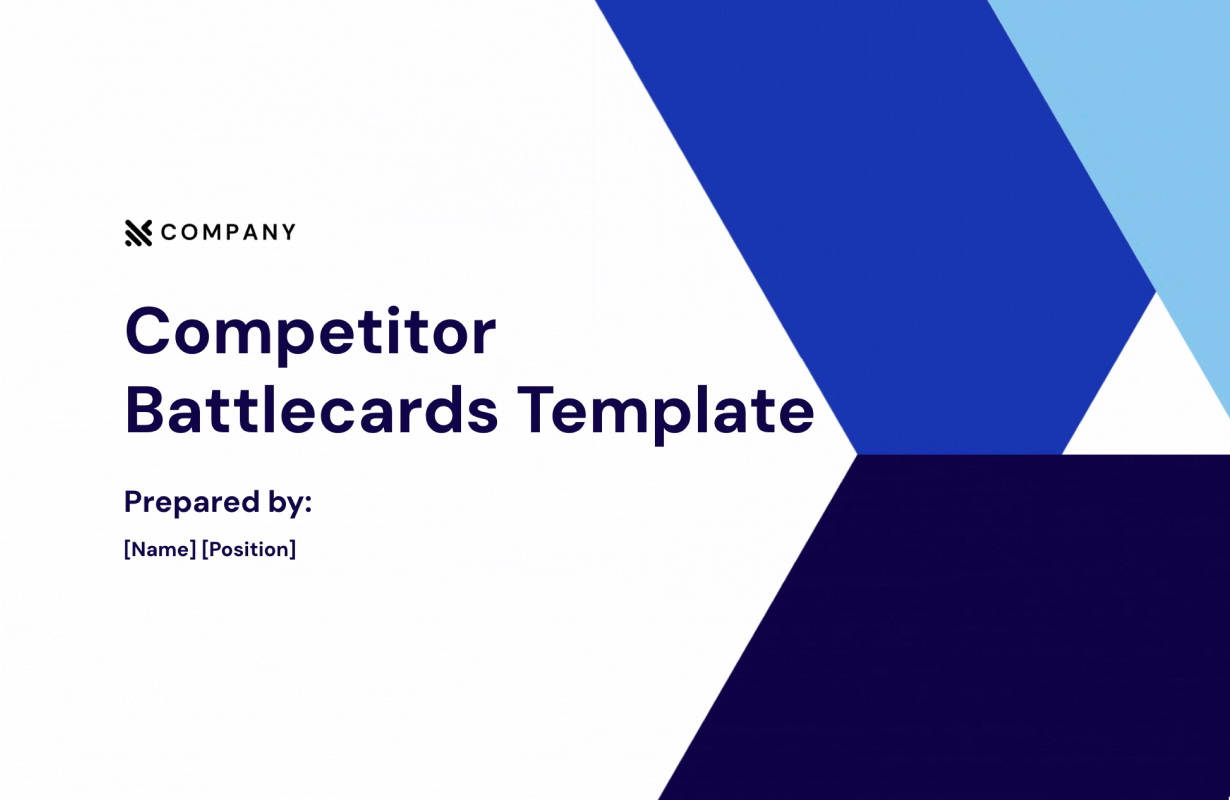 COMPANY

Competitor Battlecards Template

Prepared by:

[Name] [Position]